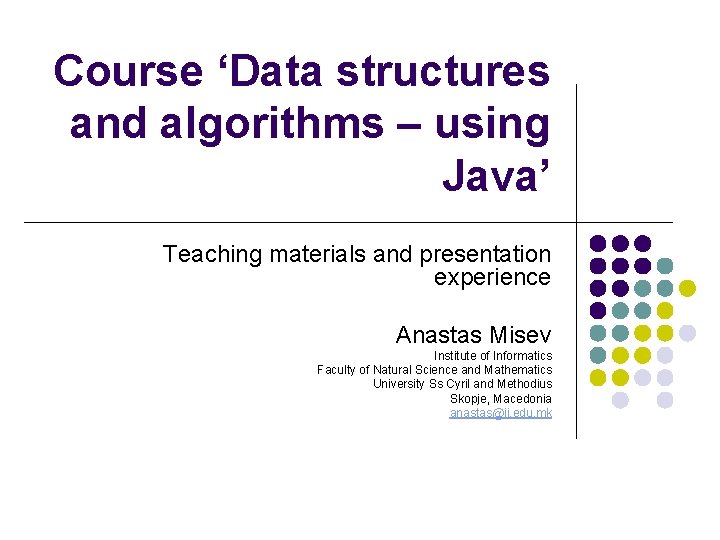 Course ‘Data structures and algorithms – using Java’

Teaching materials and presentation experience

Anastas Misev

Institute of Informatics
Faculty of Natural Science and Mathematics
University Ss Cyril and Methodius
Skopje, Macedonia
anastas@ii.edu.mk